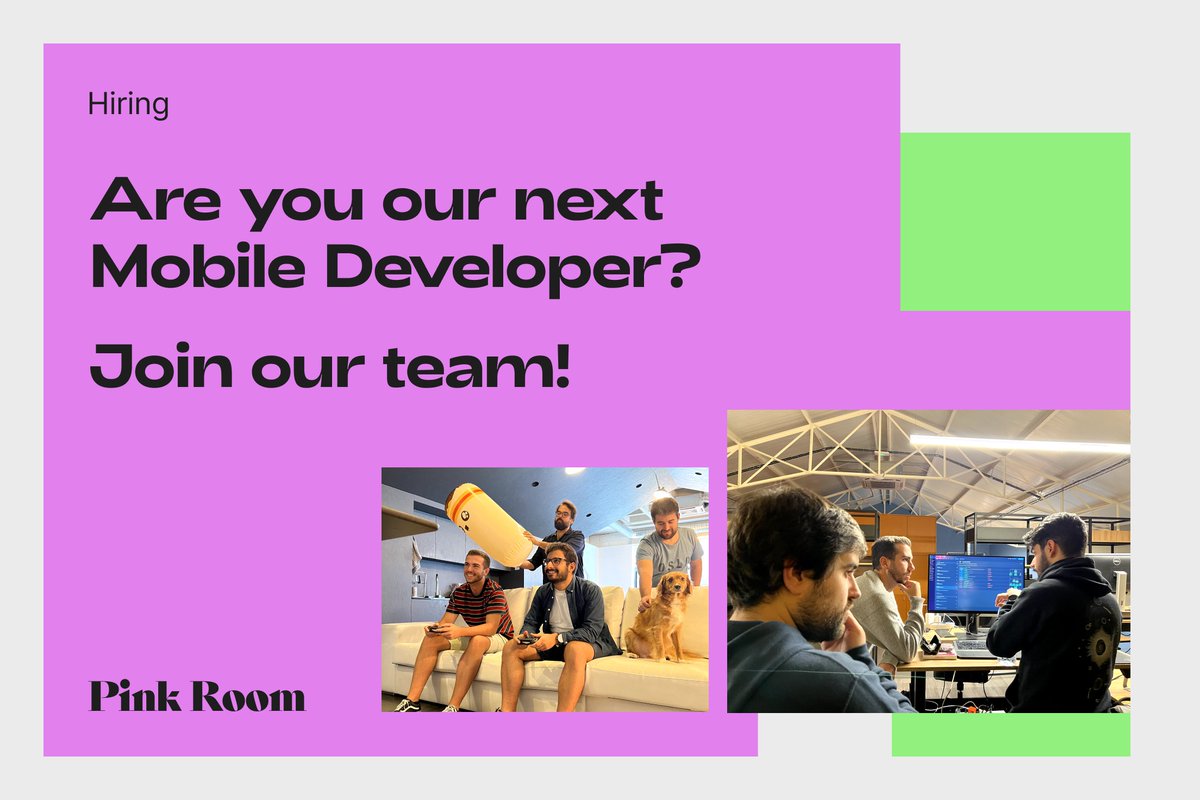 Hiring

Are you our next Mobile Developer?

Join our team!

Pink Room